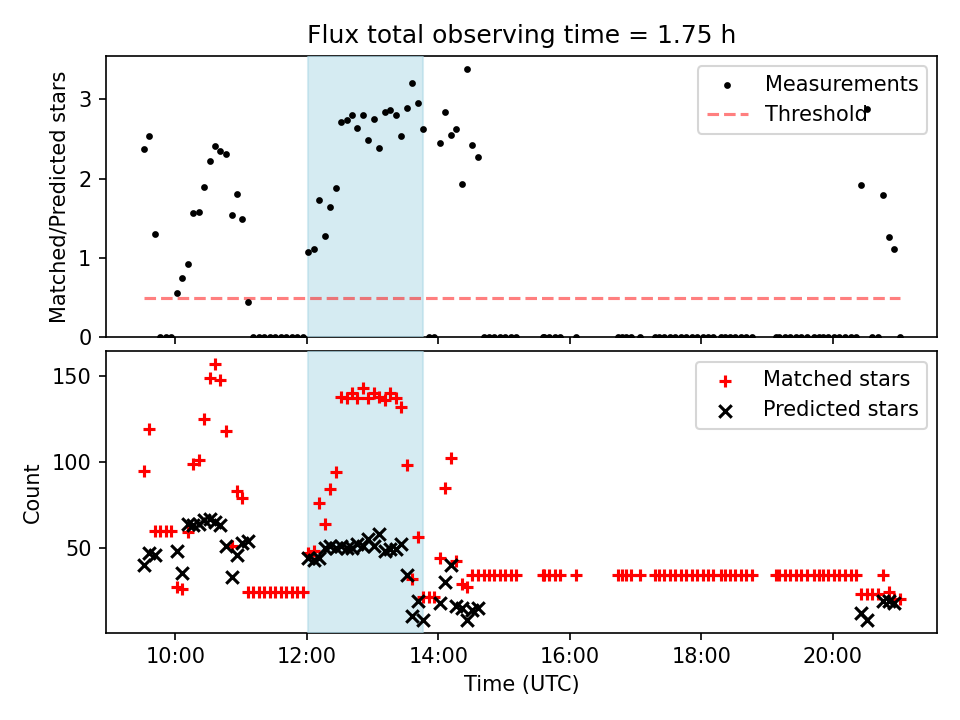 Flux total observing time = 1.75 h

Matched/Predicted stars

3
2
1
0

Measurements
Threshold

Count

150
100
50

Matched stars
Predicted stars

10:00
12:00
14:00
16:00
18:00
20:00

Time (UTC)